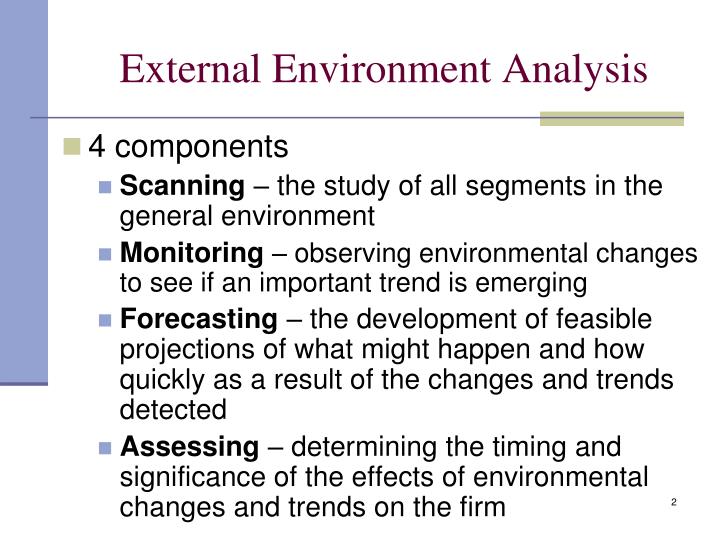 External Environment Analysis

4 components

Scanning – the study of all segments in the general environment

Monitoring – observing environmental changes to see if an important trend is emerging

Forecasting – the development of feasible projections of what might happen and how quickly as a result of the changes and trends detected

Assessing – determining the timing and significance of the effects of environmental changes and trends on the firm

2